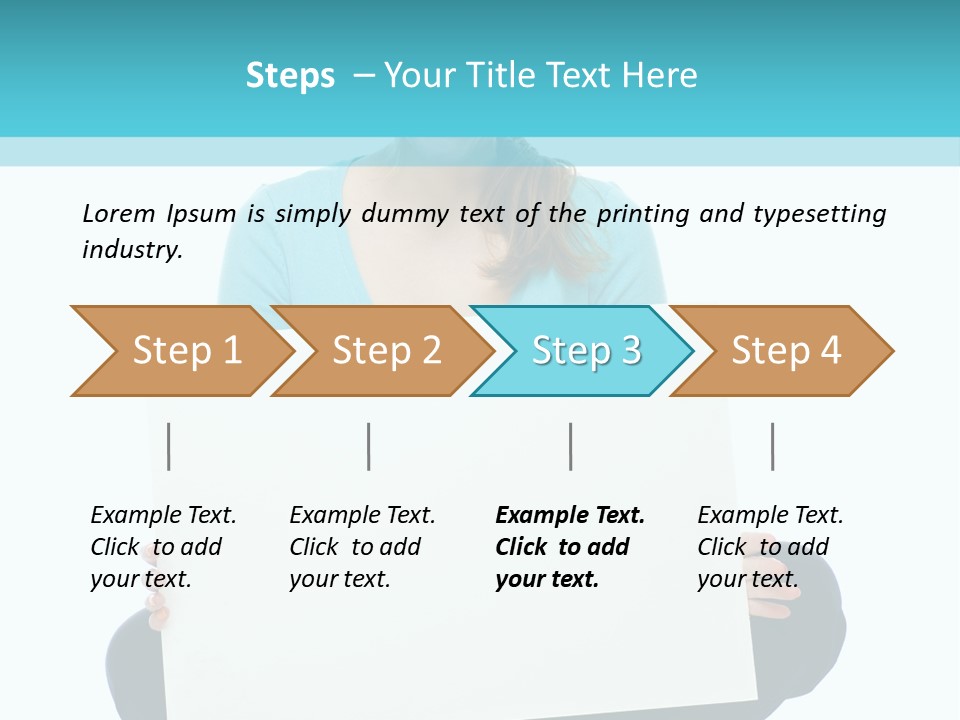 Steps – Your Title Text Here

Lorem Ipsum is simply dummy text of the printing and typesetting industry.

Step 1

Step 2

Step 3

Step 4

Example Text. Click to add your text.

Example Text. Click to add your text.

Example Text. Click to add your text.

Example Text. Click to add your text.